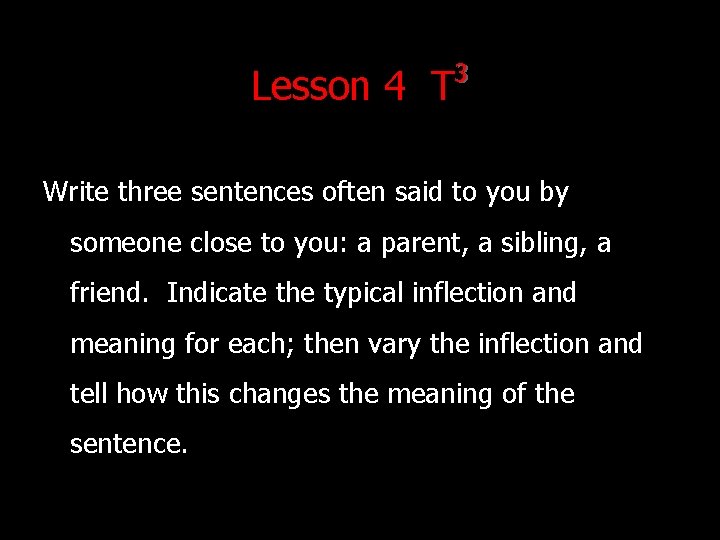 Lesson 4 $T^3$

Write three sentences often said to you by someone close to you: a parent, a sibling, a friend. Indicate the typical inflection and meaning for each; then vary the inflection and tell how this changes the meaning of the sentence.